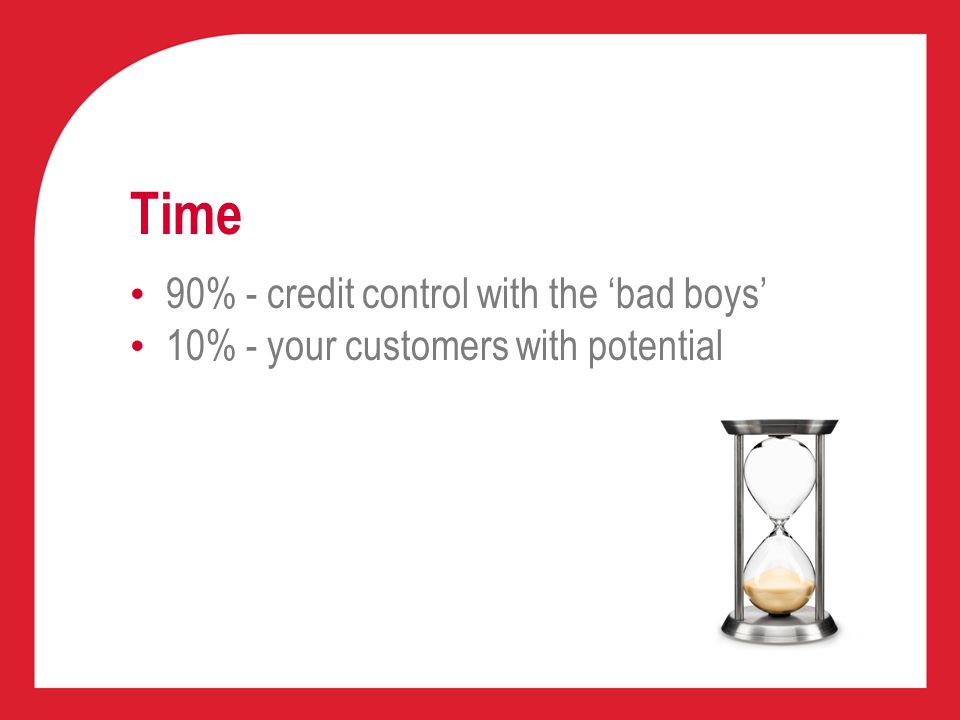 Time

• 90% - credit control with the ‘bad boys’
• 10% - your customers with potential